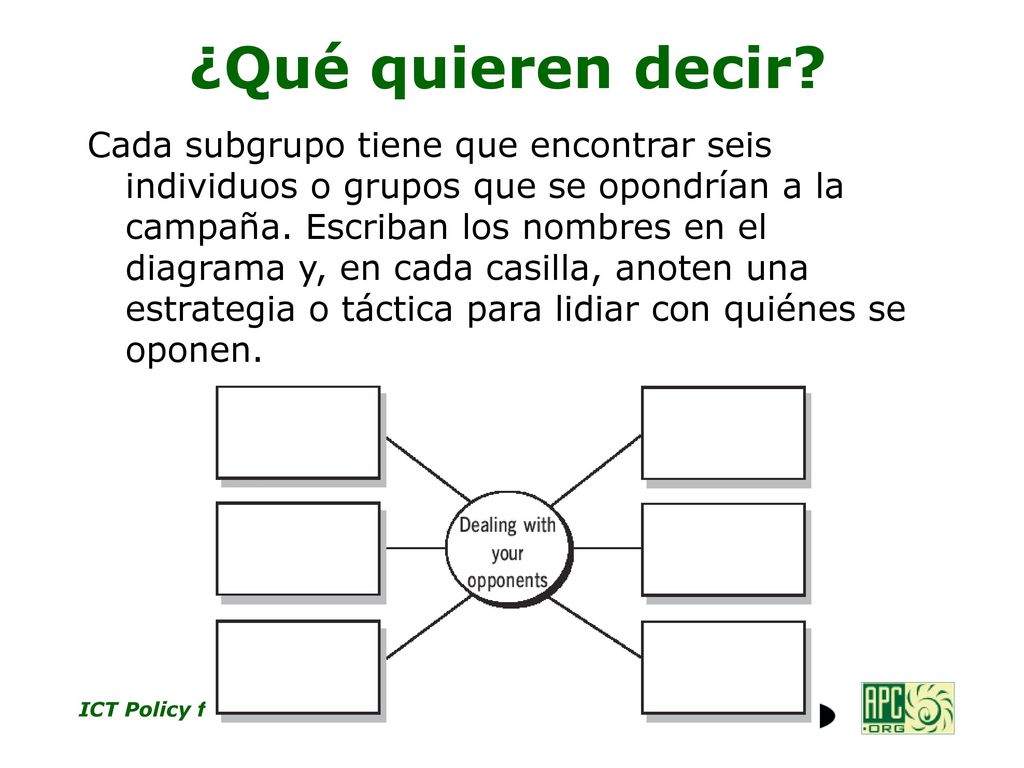 ¿Qué quieren decir?

Cada subgrupo tiene que encontrar seis individuos o grupos que se opondrían a la campaña. Escriban los nombres en el diagrama y, en cada casilla, anoten una estrategia o táctica para lidiar con quiénes se oponen.

Dealing with your opponents

ICT Policy f

APC .ORG